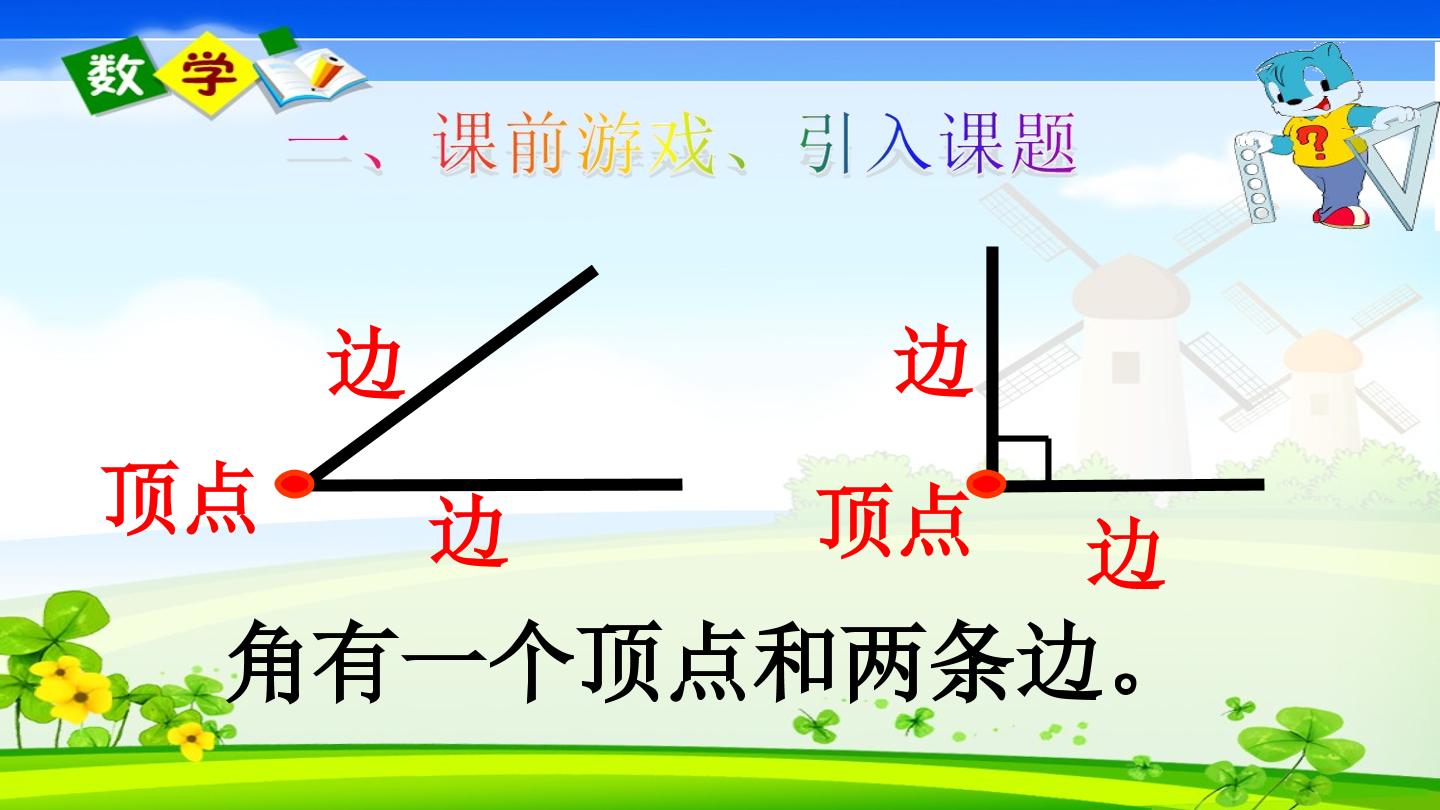 数学

二、课前游戏、引入课题

边

顶点

边

边

顶点

边

角有一个顶点和两条边。